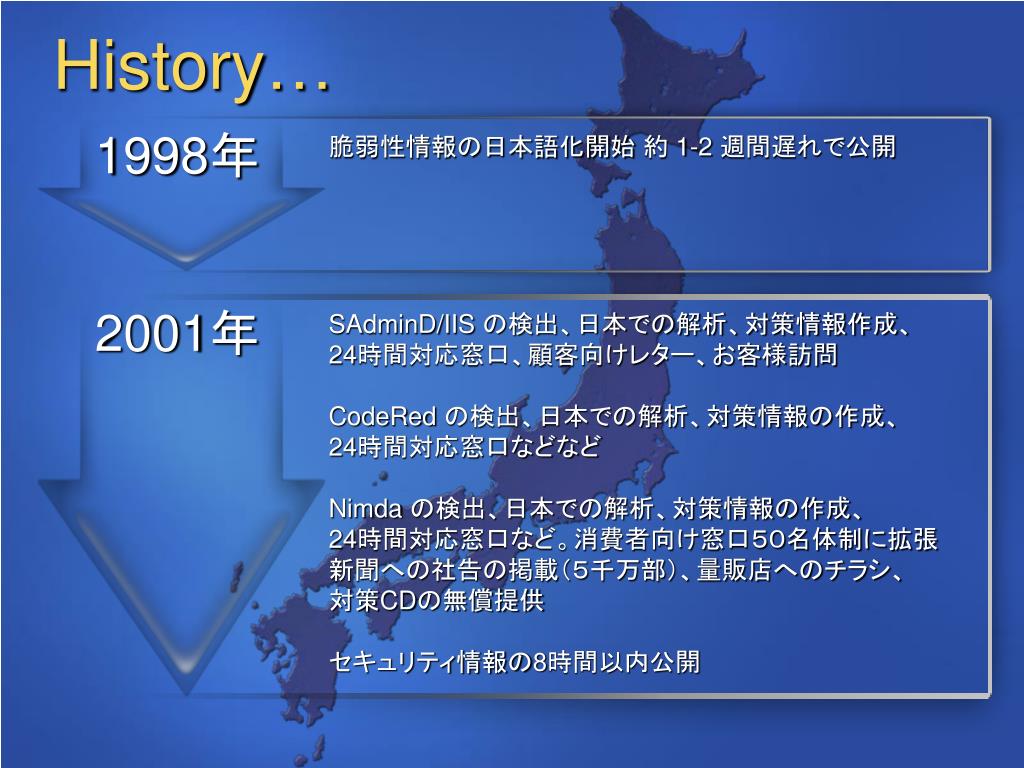 History…

1998年

脆弱性情報の日本語化開始 約 1-2 週間遅れで公開

2001年

SAdminD/IIS の検出、日本での解析、対策情報作成、24時間対応窓口、顧客向けレター、お客様訪問

CodeRed の検出、日本での解析、対策情報の作成、24時間対応窓口などなど

Nimda の検出、日本での解析、対策情報の作成、24時間対応窓口など。消費者向け窓口50名体制に拡張 新聞への社告の掲載（5千万部）、量販店へのチラシ、対策CDの無償提供

セキュリティ情報の8時間以内公開